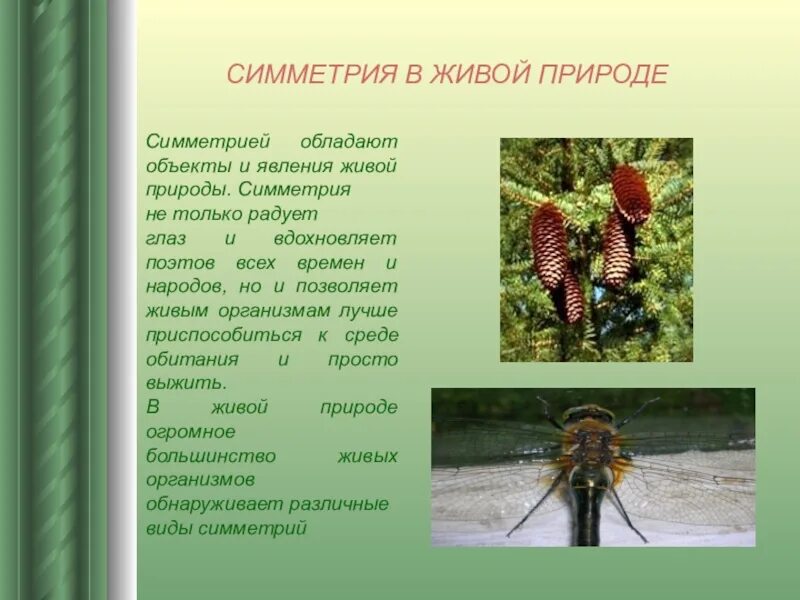 СИММЕТРИЯ В ЖИВОЙ ПРИРОДЕ

Симметрией обладают объекты и явления живой природы. Симметрия не только радует глаз и вдохновляет поэтов всех времен и народов, но и позволяет живым организмам лучше приспособиться к среде обитания и просто выжить.

В живой природе огромное большинство живых организмов обнаруживает различные виды симметрий